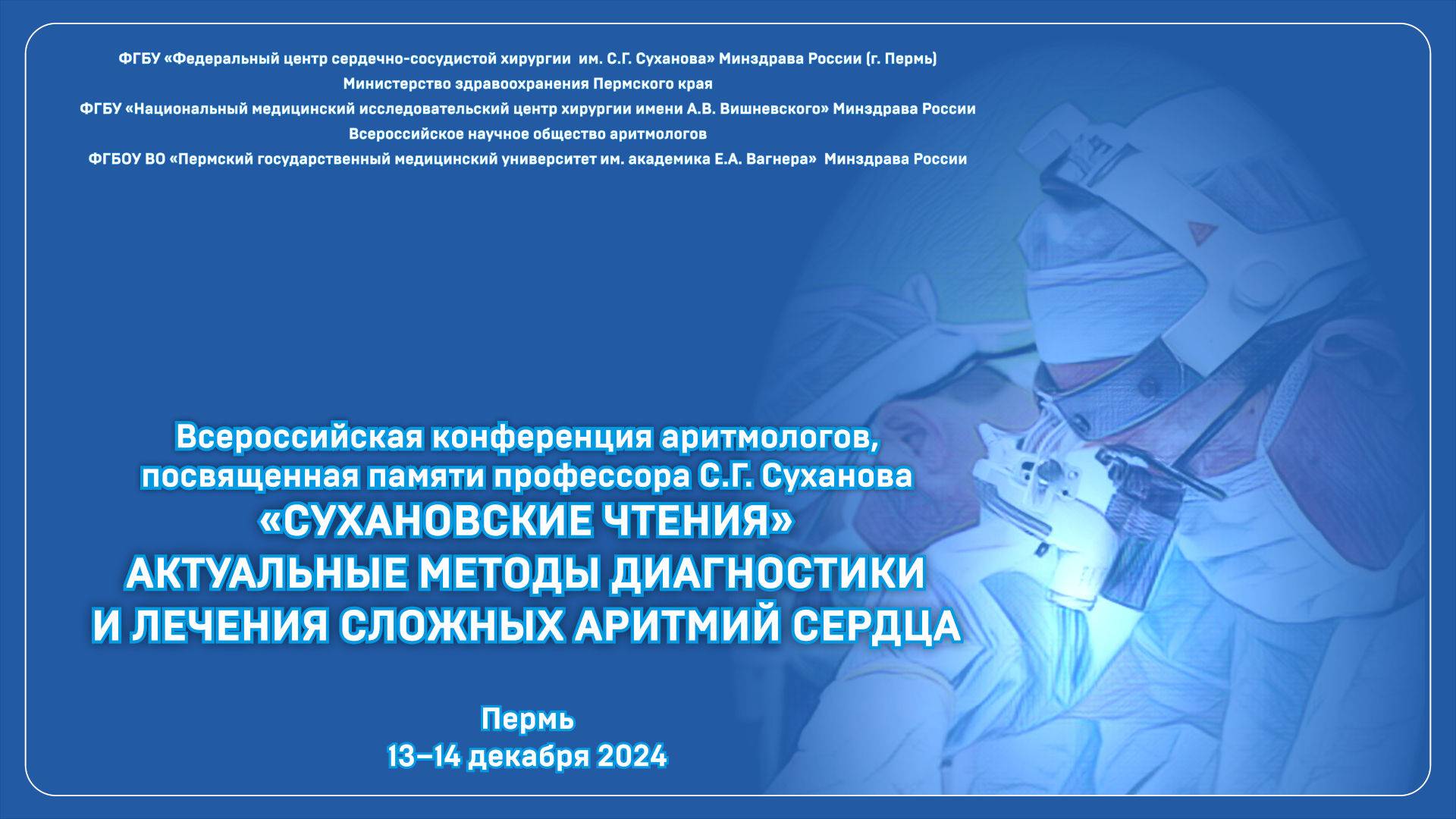 ФГБУ «Федеральный центр сердечно-сосудистой хирургии им. С.Г. Суханова» Минздрава России (г. Пермь)
Министерство здравоохранения Пермского края
ФГБУ «Национальный медицинский исследовательский центр хирургии имени А.В. Вишневского» Минздрава России
Всероссийское научное общество аритмологов
ФГБОУ ВО «Пермский государственный медицинский университет им. академика Е.А. Вагнера» Минздрава России

Всероссийская конференция аритмологов, посвященная памяти профессора С.Г. Суханова
«СУХАНОВСКИЕ ЧТЕНИЯ»
АКТУАЛЬНЫЕ МЕТОДЫ ДИАГНОСТИКИ И ЛЕЧЕНИЯ СЛОЖНЫХ АРИТМИЙ СЕРДЦА

Пермь
13–14 декабря 2024